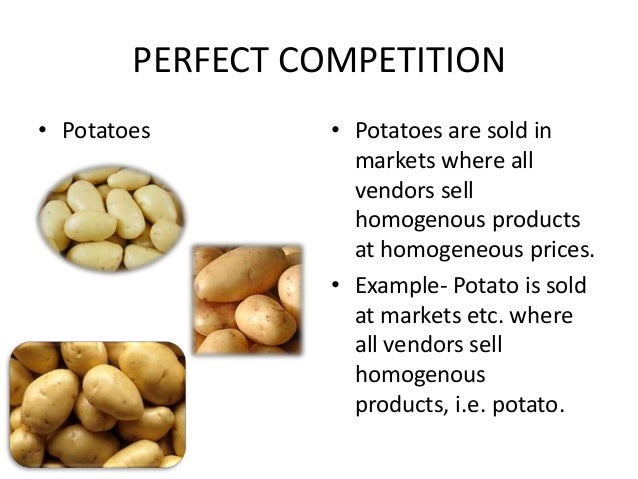 PERFECT COMPETITION

• Potatoes

• Potatoes are sold in markets where all vendors sell homogenous products at homogeneous prices.

• Example- Potato is sold at markets etc. where all vendors sell homogenous products, i.e. potato.